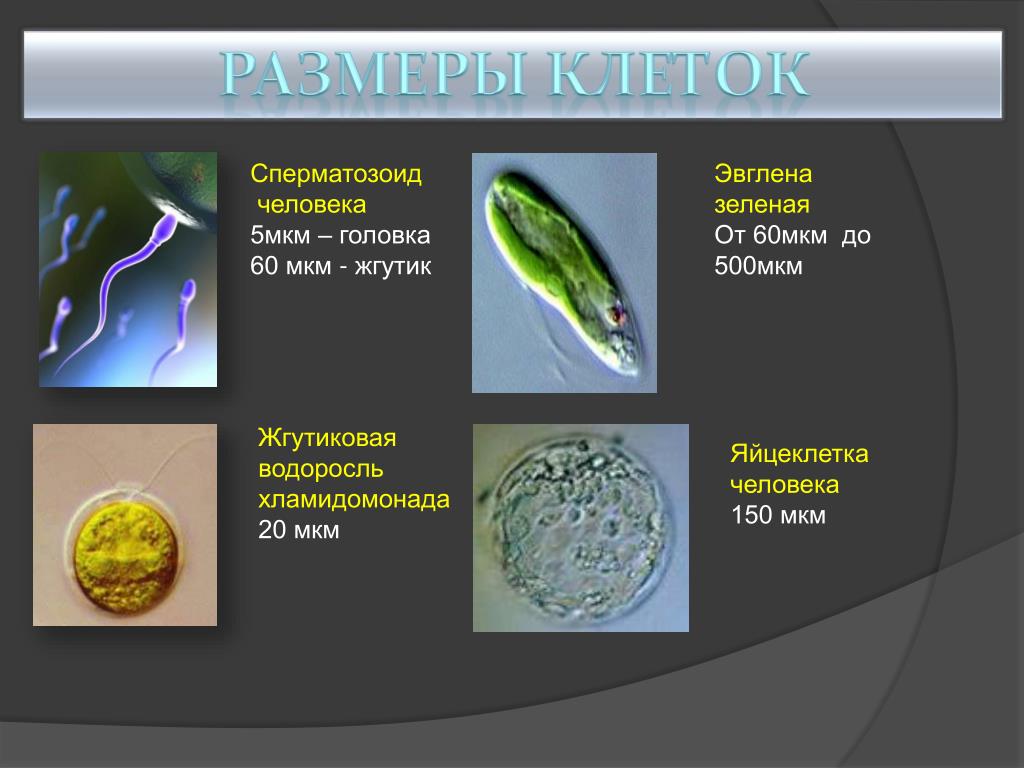 РАЗМЕРЫ КЛЕТОК

Сперматозоид человека
5мкм – головка
60 мкм - жгутик

Эвглена зеленая
От 60мкм до 500мкм

Жгутиковая водоросль хламидомонада
20 мкм

Яйцеклетка человека
150 мкм